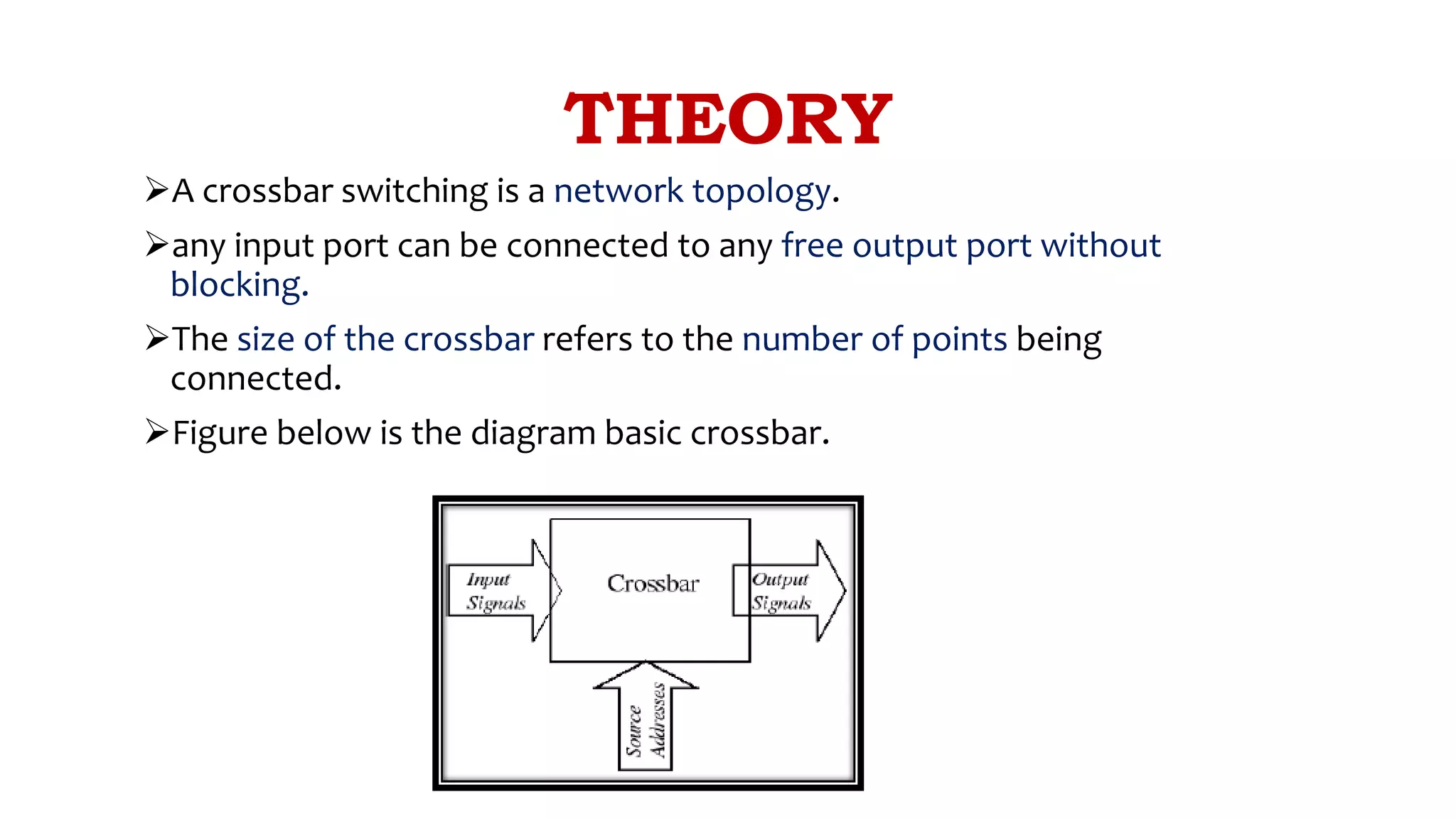 THEORY

➢A crossbar switching is a network topology.

➢any input port can be connected to any free output port without blocking.

➢The size of the crossbar refers to the number of points being connected.

➢Figure below is the diagram basic crossbar.

Input Signals

Crossbar

Output Signals

Source Addresses